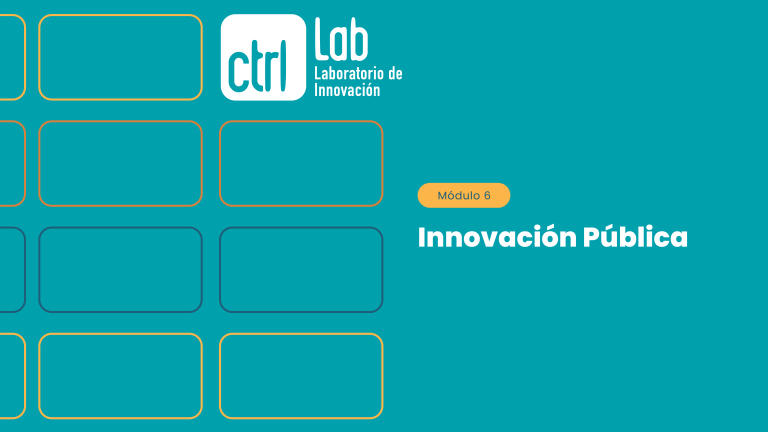 ctrl Lab
Laboratorio de Innovación

Módulo 6

Innovación Pública